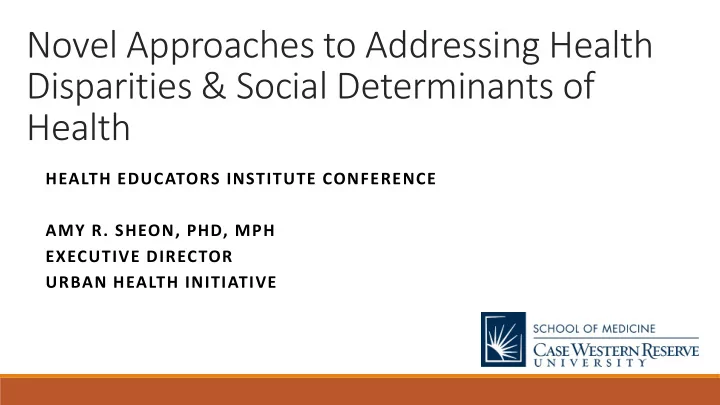 Novel Approaches to Addressing Health Disparities & Social Determinants of Health

HEALTH EDUCATORS INSTITUTE CONFERENCE

AMY R. SHEON, PHD, MPH
EXECUTIVE DIRECTOR
URBAN HEALTH INITIATIVE

SCHOOL OF MEDICINE
CASE WESTERN RESERVE
UNIVERSITY